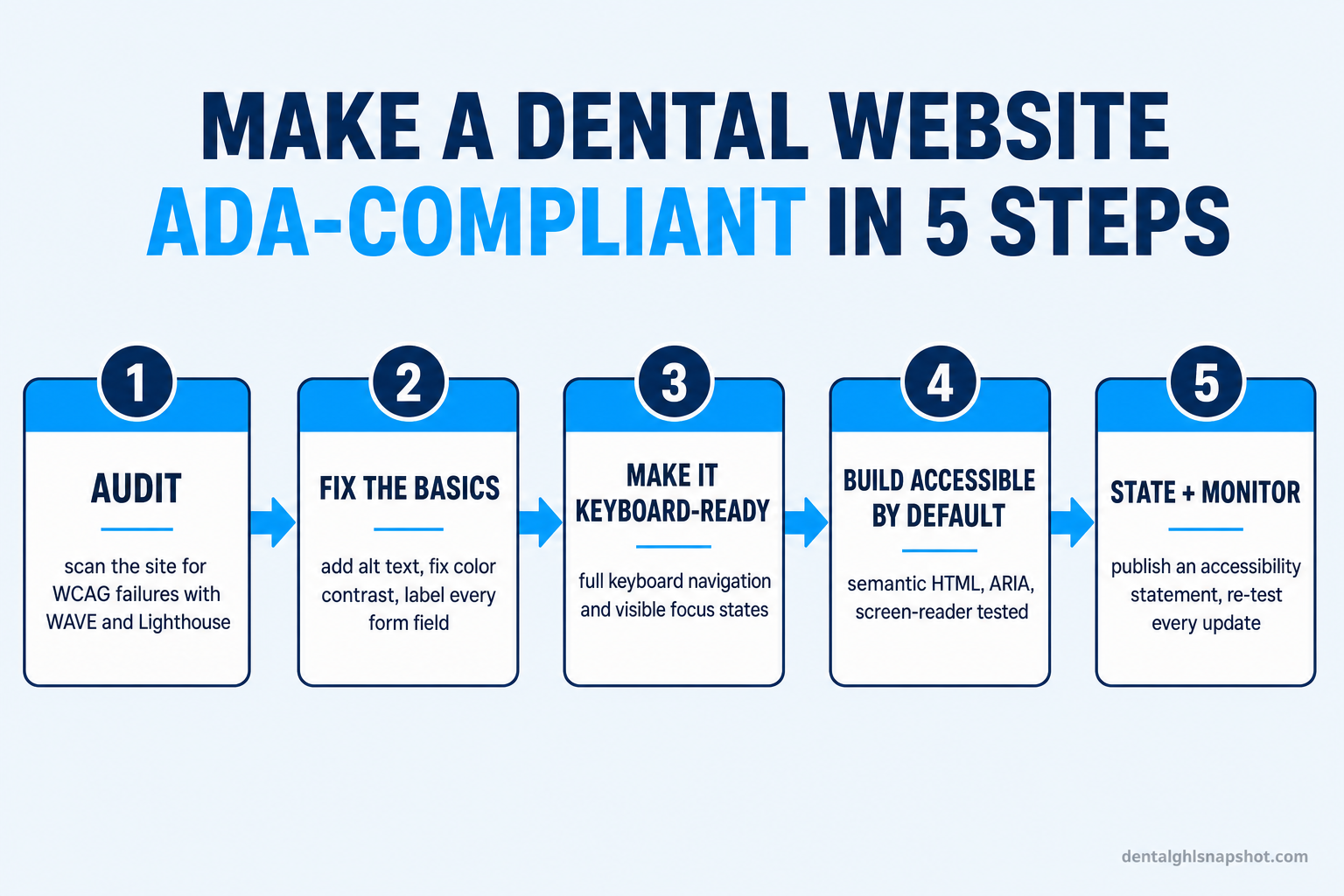 MAKE A DENTAL WEBSITE ADA-COMPLIANT IN 5 STEPS

1
AUDIT
scan the site for WCAG failures with WAVE and Lighthouse

2
FIX THE BASICS
add alt text, fix color contrast, label every form field

3
MAKE IT KEYBOARD-READY
full keyboard navigation and visible focus states

4
BUILD ACCESSIBLE BY DEFAULT
semantic HTML, ARIA, screen-reader tested

5
STATE + MONITOR
publish an accessibility statement, re-test every update

dentalghlsnapshot.com